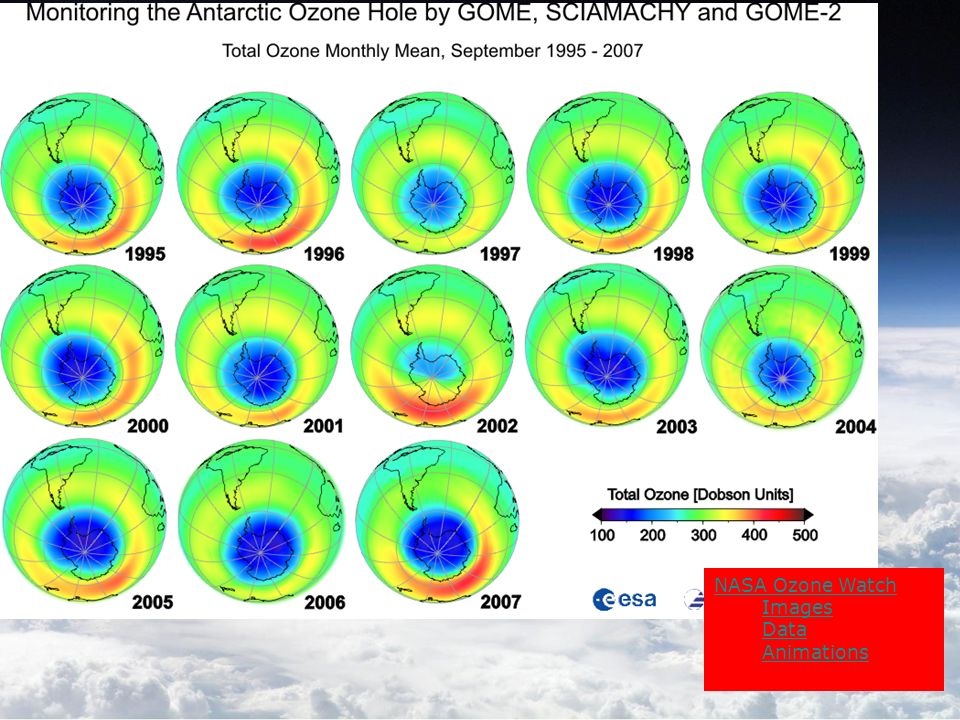 Monitoring the Antarctic Ozone Hole by GOME, SCIAMACHY and GOME-2

Total Ozone Monthly Mean, September 1995 - 2007

1995
1996
1997
1998
1999
2000
2001
2002
2003
2004
2005
2006
2007

Total Ozone [Dobson Units]
100 200 300 400 500

esa

NASA Ozone Watch
Images
Data
Animations